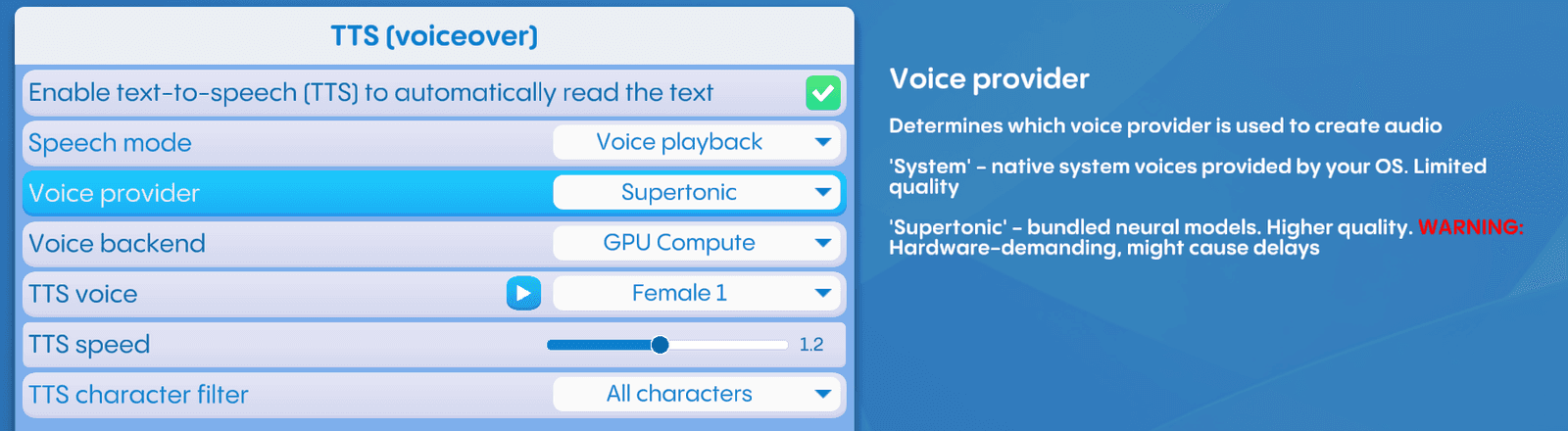 TTS (voiceover)

Enable text-to-speech (TTS) to automatically read the text

Speech mode
Voice playback

Voice provider
Supertonic

Voice backend
GPU Compute

TTS voice
Female 1

TTS speed
1.2

TTS character filter
All characters

Voice provider

Determines which voice provider is used to create audio

'System' - native system voices provided by your OS. Limited quality

'Supertonic' - bundled neural models. Higher quality. WARNING: Hardware-demanding, might cause delays